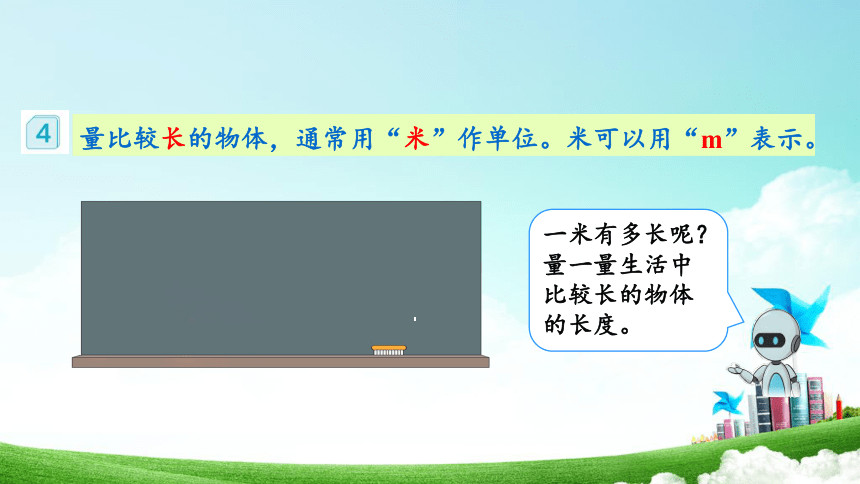 4 量比较长的物体，通常用“米”作单位。米可以用“m”表示。

一米有多长呢？量一量生活中比较长的物体的长度。